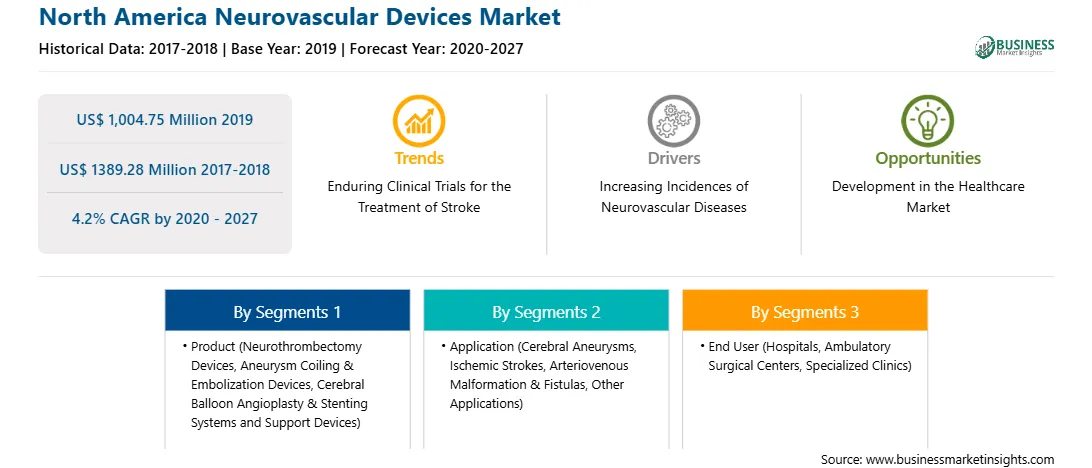 North America Neurovascular Devices Market

Historical Data: 2017-2018 | Base Year: 2019 | Forecast Year: 2020-2027

BUSINESS Market Insights

US$ 1,004.75 Million 2019

US$ 1389.28 Million 2017-2018

4.2% CAGR by 2020 - 2027

Trends

Enduring Clinical Trials for the Treatment of Stroke

Drivers

Increasing Incidences of Neurovascular Diseases

Opportunities

Development in the Healthcare Market

By Segments 1

• Product (Neurothrombectomy Devices, Aneurysm Coiling & Embolization Devices, Cerebral Balloon Angioplasty & Stenting Systems and Support Devices)

By Segments 2

• Application (Cerebral Aneurysms, Ischemic Strokes, Arteriovenous Malformation & Fistulas, Other Applications)

By Segments 3

• End User (Hospitals, Ambulatory Surgical Centers, Specialized Clinics)

Source: www.businessmarketinsights.com